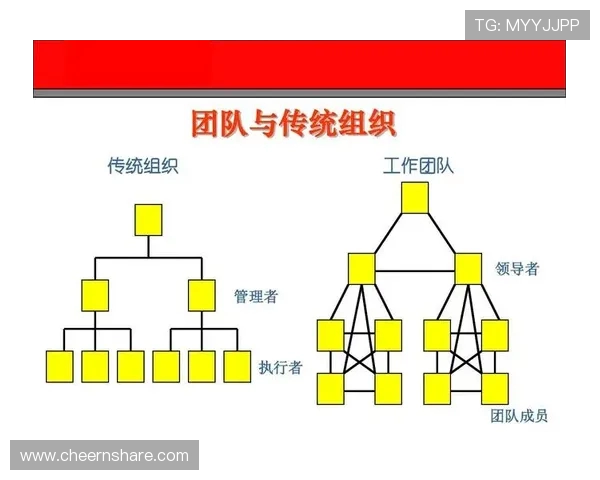 TG: MYYJJPP

团队与传统组织

传统组织

管理者

执行者

工作团队

领导者

团队成员

www.cheernshare.com